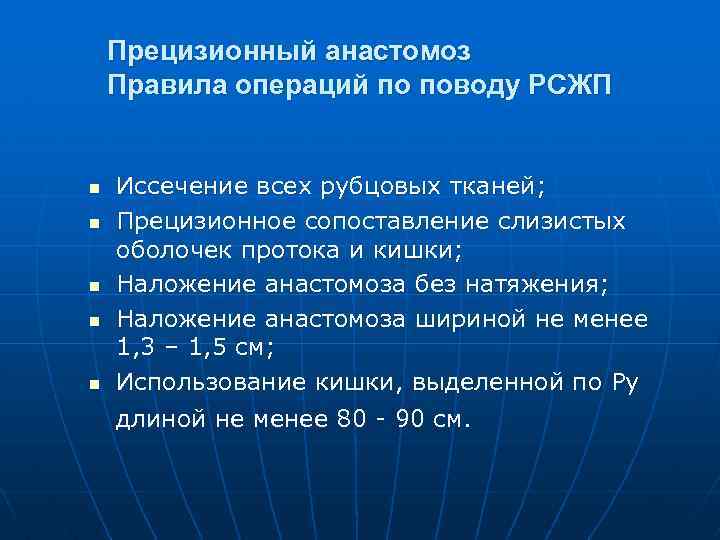 Прецизионный анастомоз
Правила операций по поводу РСЖП

- Иссечение всех рубцовых тканей;
- Прецизионное сопоставление слизистых оболочек протока и кишки;
- Наложение анастомоза без натяжения;
- Наложение анастомоза шириной не менее 1,3 – 1,5 см;
- Использование кишки, выделенной по Ру длиной не менее 80 - 90 см.